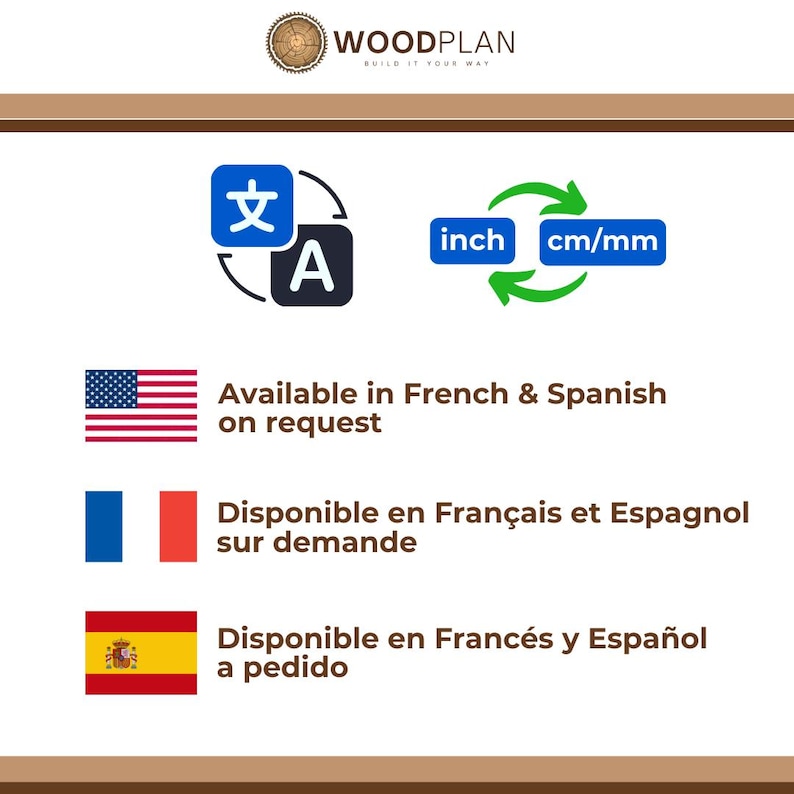 WOODPLAN
BUILD IT YOUR WAY

文
A

inch
cm/mm

Available in French & Spanish on request

Disponible en Français et Espagnol sur demande

Disponible en Francés y Español a pedido